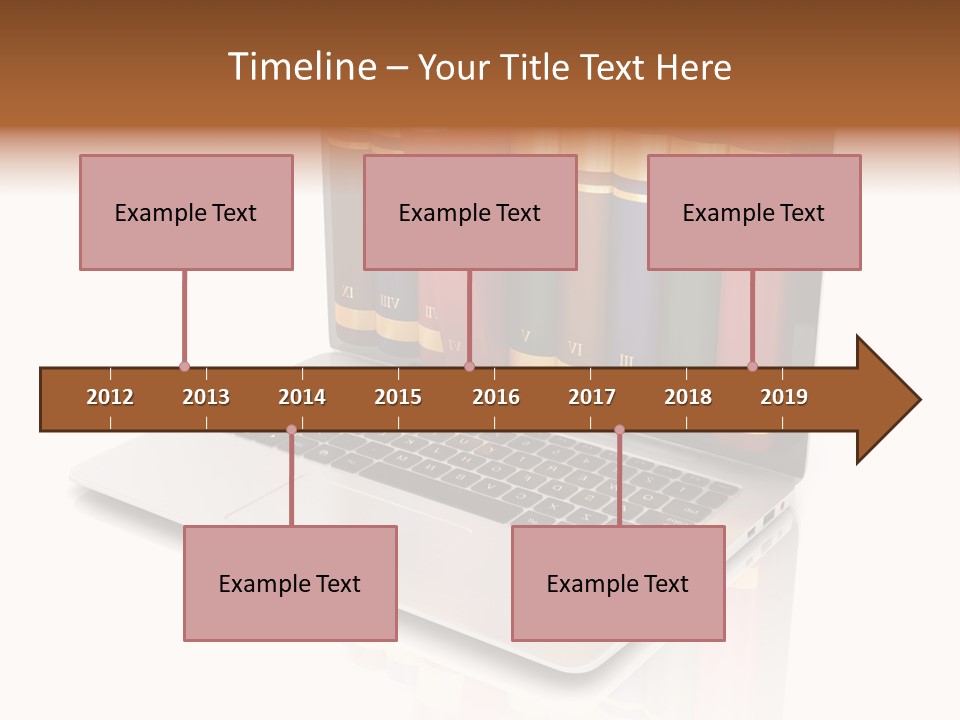 Timeline – Your Title Text Here

Example Text

Example Text

Example Text

2012 2013 2014 2015 2016 2017 2018 2019

Example Text

Example Text